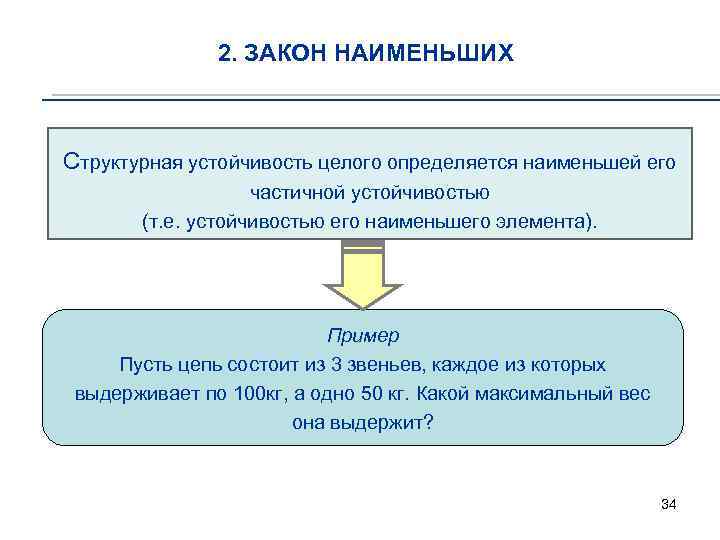 2. ЗАКОН НАИМЕНЬШИХ

Структурная устойчивость целого определяется наименьшей его частичной устойчивостью
(т.е. устойчивостью его наименьшего элемента).

Пример
Пусть цепь состоит из 3 звеньев, каждое из которых выдерживает по 100кг, а одно 50 кг. Какой максимальный вес она выдержит?

34